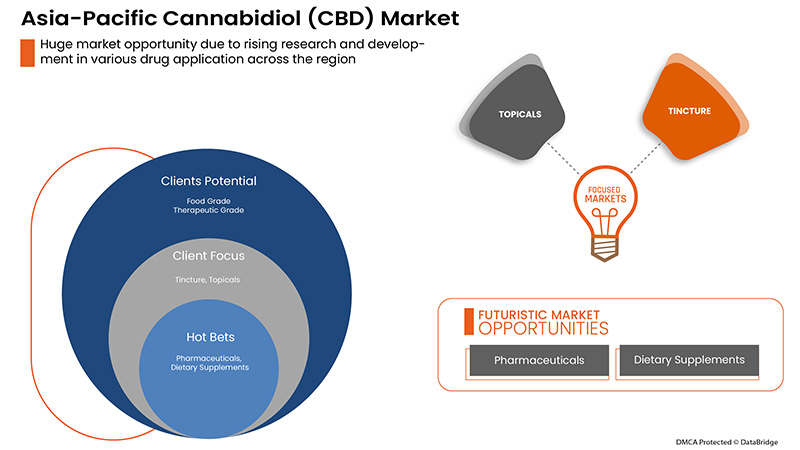 Asia-Pacific Cannabidiol (CBD) Market

Huge market opportunity due to rising research and development in various drug application across the region

Clients Potential
Food Grade
Therapeutic Grade

Client Focus
Tincture, Topicals

Hot Bets
Pharmaceuticals,
Dietary Supplements

TOPICALS

TINCTURE

FOCUSED MARKETS

FUTURISTIC MARKET OPPORTUNITIES

Pharmaceuticals

Dietary Supplements

DMCA Protected © DataBridge